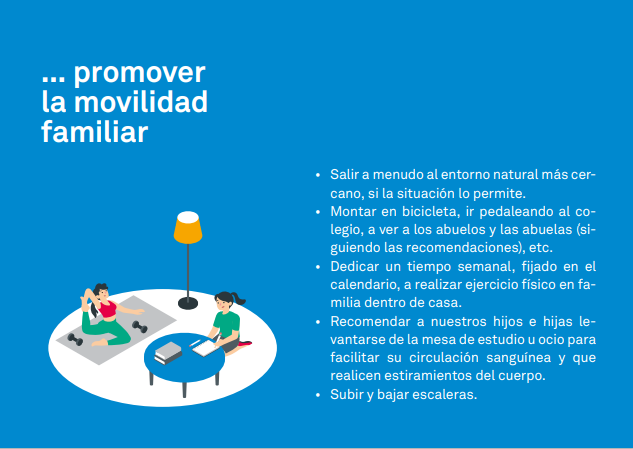 ... promover la movilidad familiar

• Salir a menudo al entorno natural más cercano, si la situación lo permite.
• Montar en bicicleta, ir pedaleando al colegio, a ver a los abuelos y las abuelas (siguiendo las recomendaciones), etc.
• Dedicar un tiempo semanal, fijado en el calendario, a realizar ejercicio físico en familia dentro de casa.
• Recomendar a nuestros hijos e hijas levantarse de la mesa de estudio u ocio para facilitar su circulación sanguínea y que realicen estiramientos del cuerpo.
• Subir y bajar escaleras.